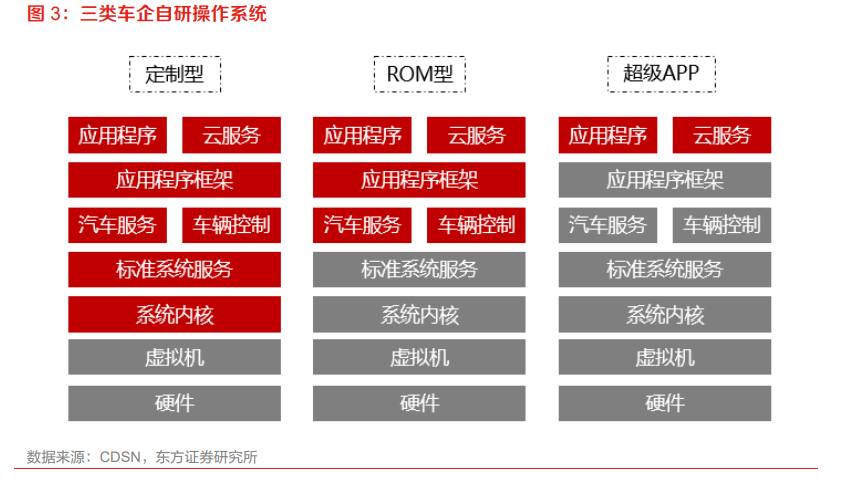 图 3：三类车企自研操作系统

定制型

应用程序
云服务
应用程序框架
汽车服务
车辆控制
标准系统服务
系统内核
虚拟机
硬件

ROM型

应用程序
云服务
应用程序框架
汽车服务
车辆控制
标准系统服务
系统内核
虚拟机
硬件

超级APP

应用程序
云服务
应用程序框架
汽车服务
车辆控制
标准系统服务
系统内核
虚拟机
硬件

数据来源：CDSN，东方证券研究所